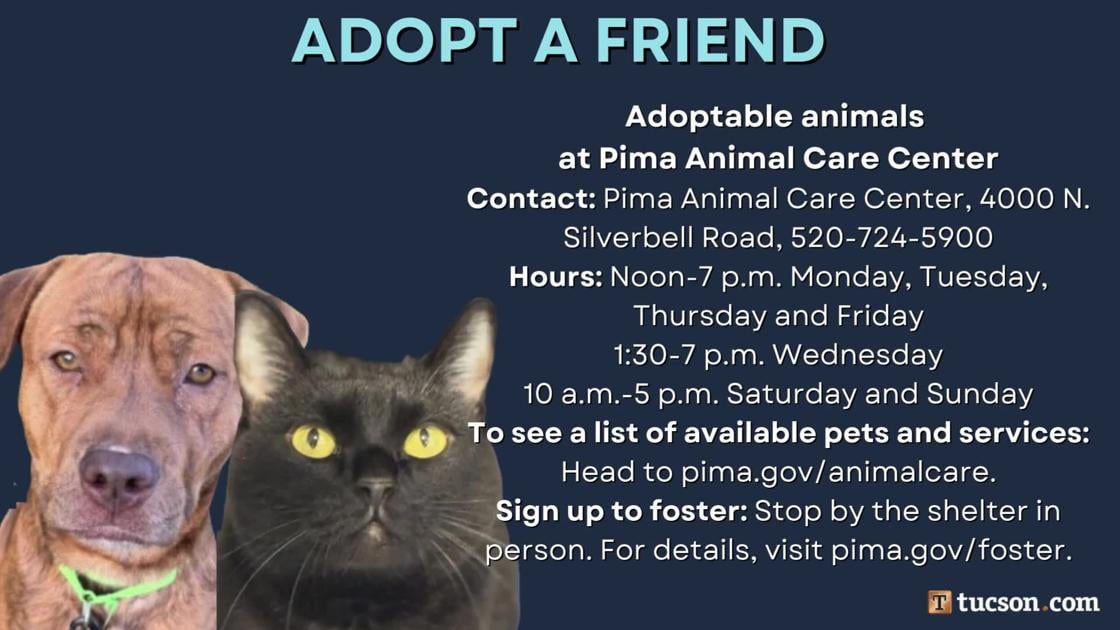 ADOPT A FRIEND

Adoptable animals at Pima Animal Care Center

Contact: Pima Animal Care Center, 4000 N. Silverbell Road, 520-724-5900

Hours: Noon-7 p.m. Monday, Tuesday, Thursday and Friday
1:30-7 p.m. Wednesday
10 a.m.-5 p.m. Saturday and Sunday

To see a list of available pets and services: Head to pima.gov/animalcare.

Sign up to foster: Stop by the shelter in person. For details, visit pima.gov/foster.

T tucson.com